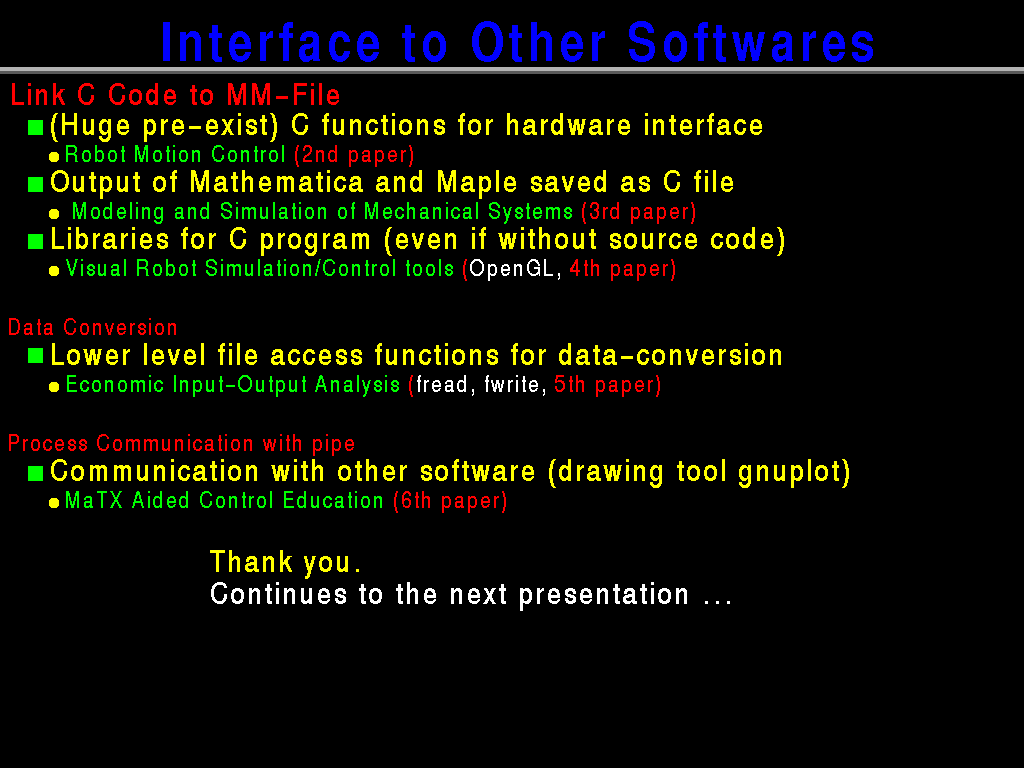 Interface to Other Softwares

Link C Code to MM-File

(Huge pre-exist) C functions for hardware interface

Robot Motion Control (2nd paper)

Output of Mathematica and Maple saved as C file

Modeling and Simulation of Mechanical Systems (3rd paper)

Libraries for C program (even if without source code)

Visual Robot Simulation/Control tools (OpenGL, 4th paper)

Data Conversion

Lower level file access functions for data-conversion

Economic Input-Output Analysis (fread, fwrite, 5th paper)

Process Communication with pipe

Communication with other software (drawing tool gnuplot)

MaTX Aided Control Education (6th paper)

Thank you.
Continues to the next presentation ...